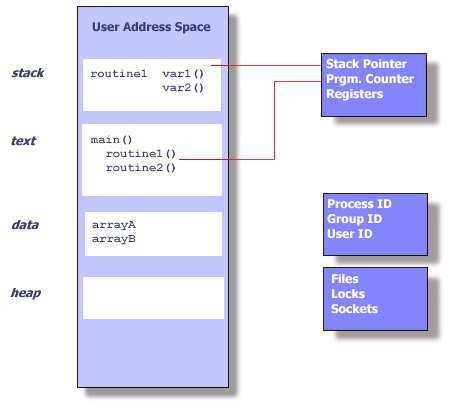 User Address Space

stack

routine1 var1()
var2()

text

main()
routine1()
routine2()

data

arrayA
arrayB

heap

Stack Pointer
Prgm. Counter
Registers

Process ID
Group ID
User ID

Files
Locks
Sockets